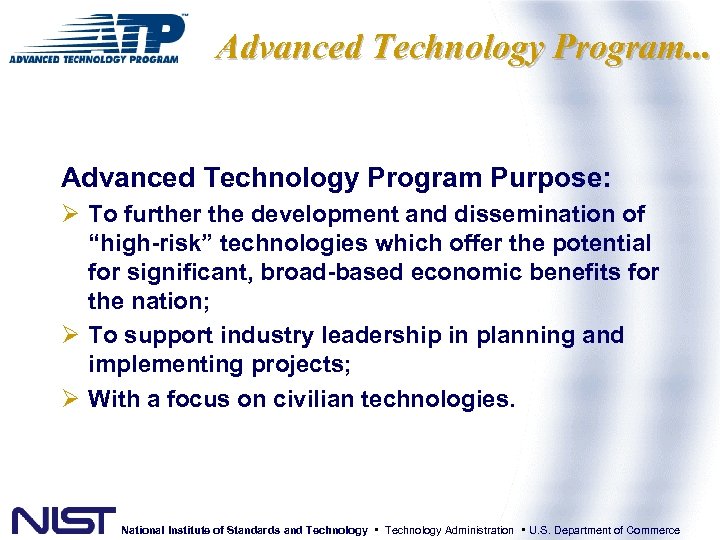 ATP™
ADVANCED TECHNOLOGY PROGRAM

Advanced Technology Program...

Advanced Technology Program Purpose:

➢ To further the development and dissemination of "high-risk" technologies which offer the potential for significant, broad-based economic benefits for the nation;

➢ To support industry leadership in planning and implementing projects;

➢ With a focus on civilian technologies.

NIST National Institute of Standards and Technology ▪ Technology Administration ▪ U.S. Department of Commerce